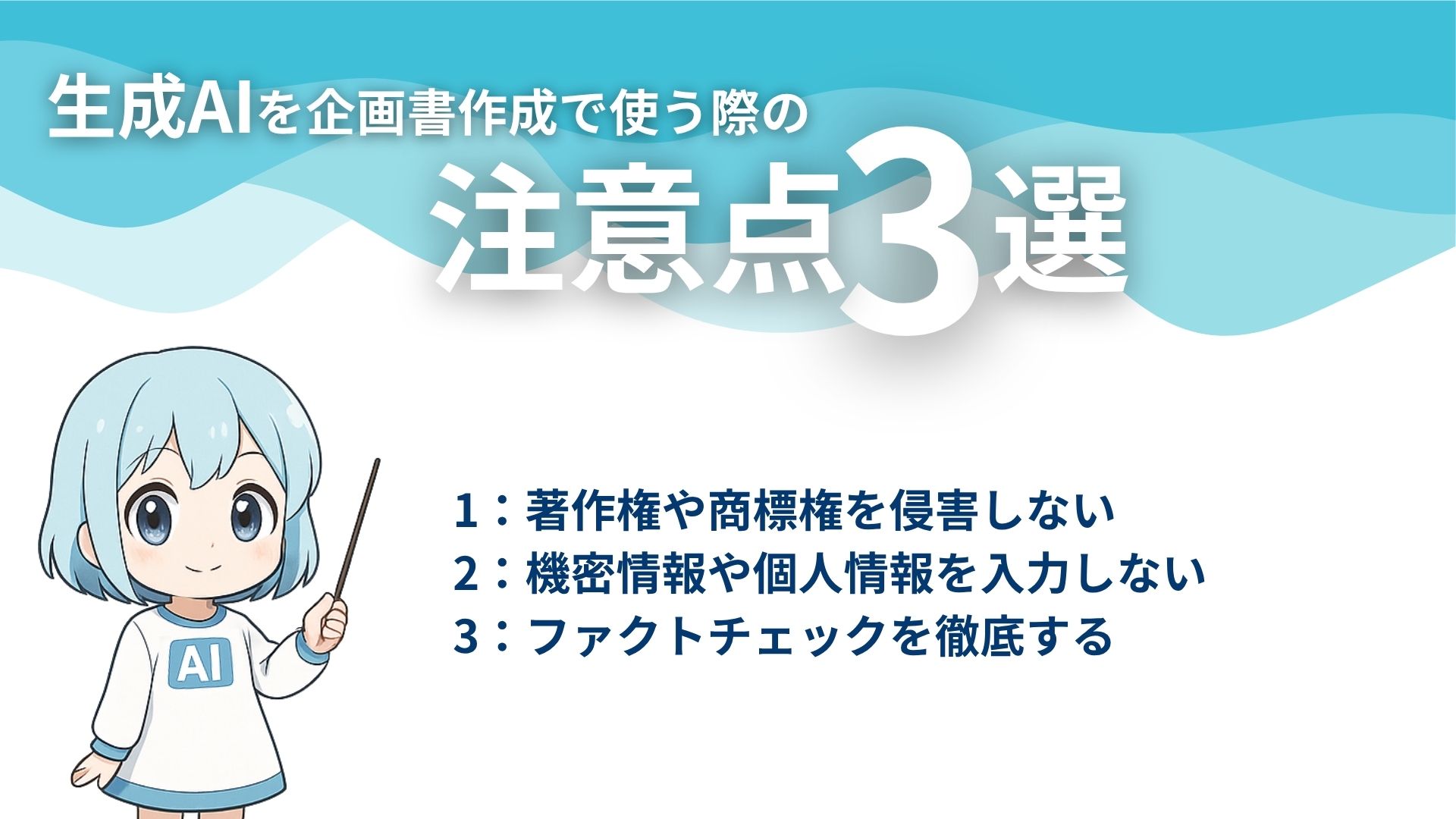 生成AIを企画書作成で使う際の
注意点3選

AI

1：著作権や商標権を侵害しない
2：機密情報や個人情報を入力しない
3：ファクトチェックを徹底する